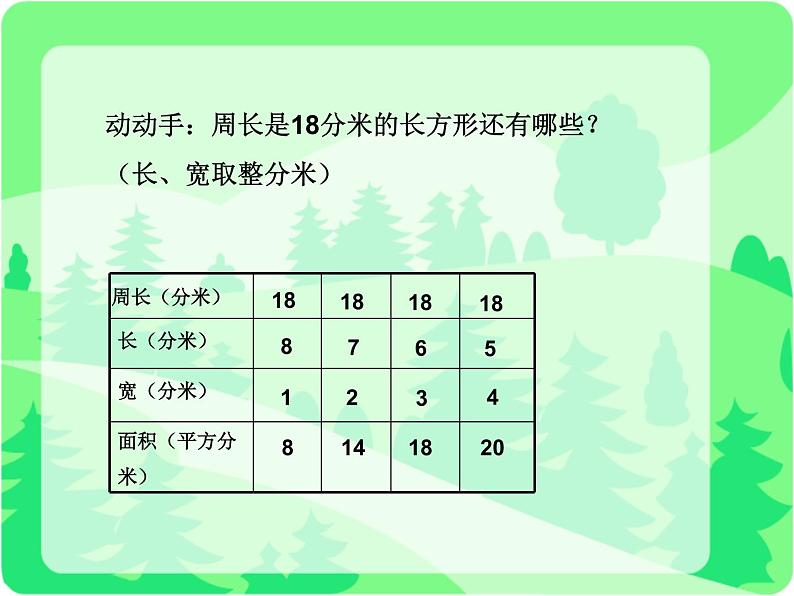 动动手：周长是18分米的长方形还有哪些？

（长、宽取整分米）

| 周长（分米） | 18 | 18 | 18 | 18 |
|---|---|---|---|---|
| 长（分米） | 8 | 7 | 6 | 5 |
| 宽（分米） | 1 | 2 | 3 | 4 |
| 面积（平方分米） | 8 | 14 | 18 | 20 |